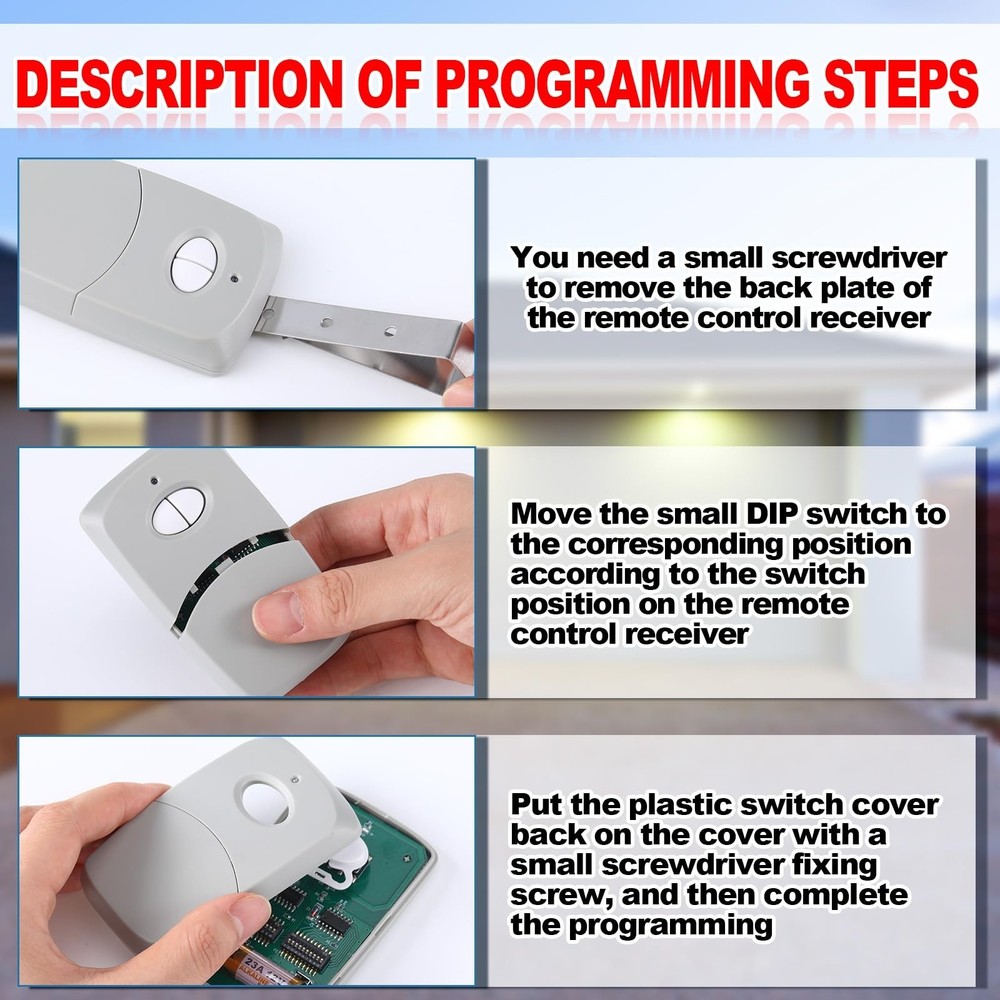 DESCRIPTION OF PROGRAMMING STEPS

You need a small screwdriver to remove the back plate of the remote control receiver

Move the small DIP switch to the corresponding position according to the switch position on the remote control receiver

Put the plastic switch cover back on the cover with a small screwdriver fixing screw, and then complete the programming

23A